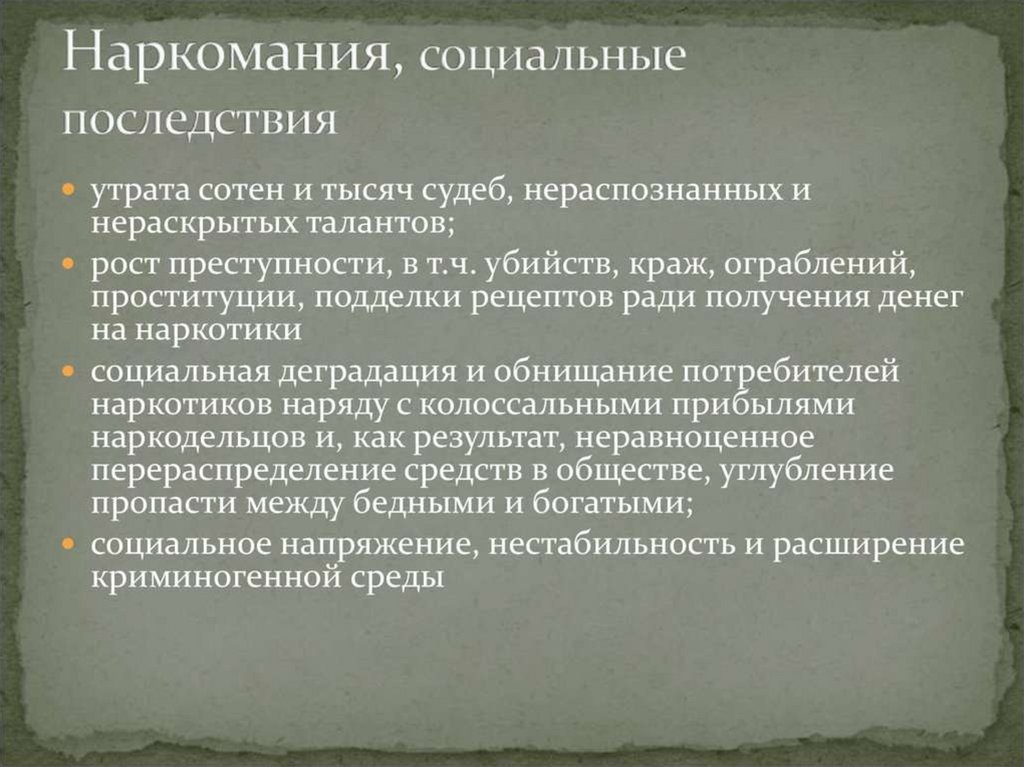 Наркомания, социальные последствия

- утрата сотен и тысяч судеб, нераспознанных и нераскрытых талантов;
- рост преступности, в т.ч. убийств, краж, ограблений, проституции, подделки рецептов ради получения денег на наркотики
- социальная деградация и обнищание потребителей наркотиков наряду с колоссальными прибылями наркодельцов и, как результат, неравноценное перераспределение средств в обществе, углубление пропасти между бедными и богатыми;
- социальное напряжение, нестабильность и расширение криминогенной среды